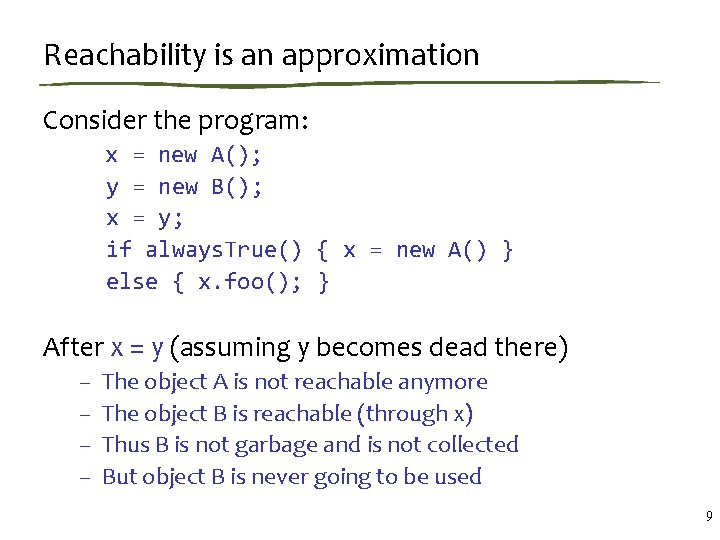 Reachability is an approximation

Consider the program:

x = new A();
y = new B();
x = y;
if alwaysTrue() { x = new A() }
else { x.foo(); }

After x = y (assuming y becomes dead there)

– The object A is not reachable anymore
– The object B is reachable (through x)
– Thus B is not garbage and is not collected
– But object B is never going to be used

9